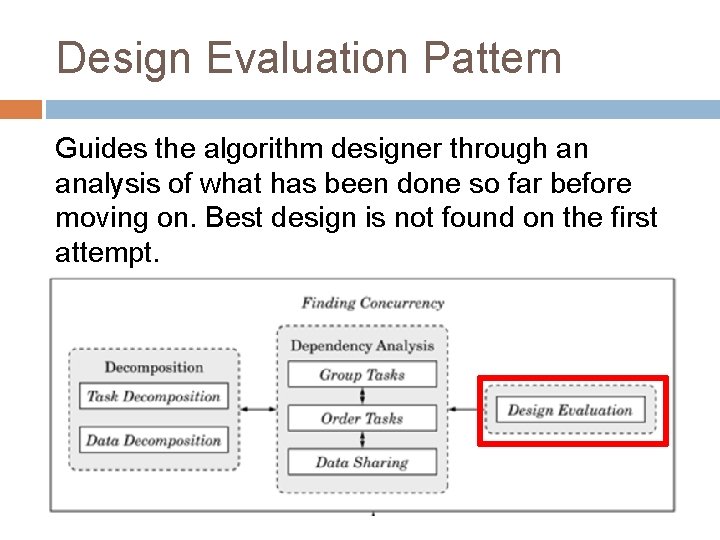 Design Evaluation Pattern

Guides the algorithm designer through an analysis of what has been done so far before moving on. Best design is not found on the first attempt.

Finding Concurrency

Decomposition

Task Decomposition

Data Decomposition

Dependency Analysis

Group Tasks

Order Tasks

Data Sharing

Design Evaluation